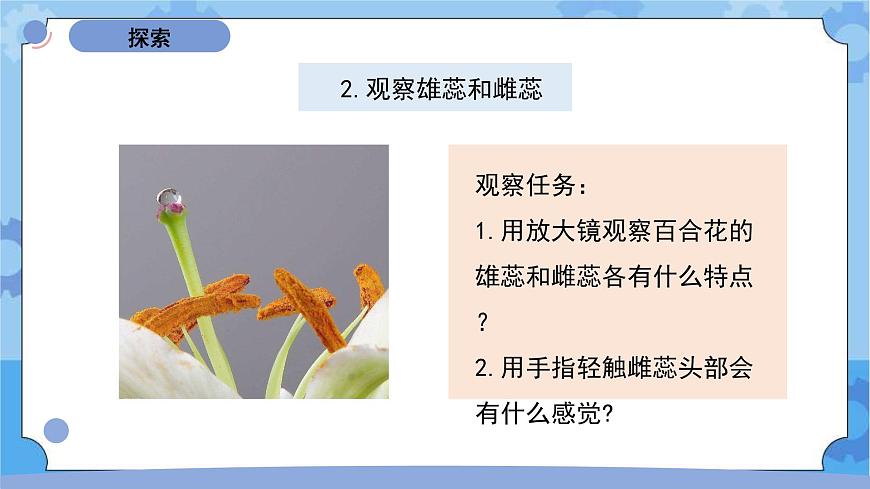 探索

2. 观察雄蕊和雌蕊

观察任务：

1. 用放大镜观察百合花的雄蕊和雌蕊各有什么特点？

2. 用手指轻触雌蕊头部会有什么感觉?